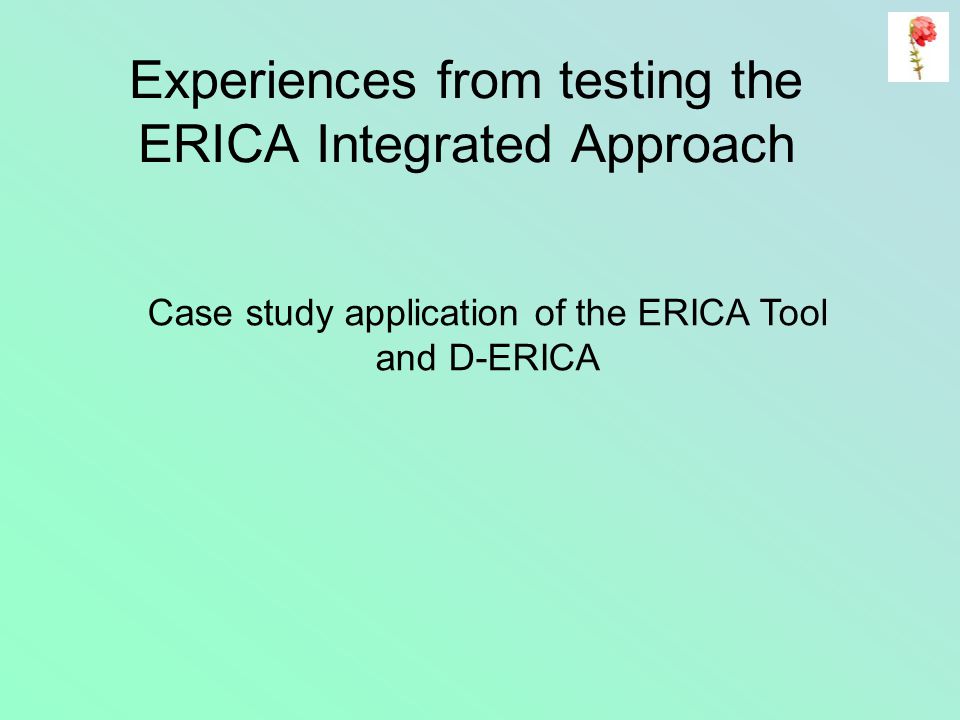 Experiences from testing the ERICA Integrated Approach

Case study application of the ERICA Tool and D-ERICA